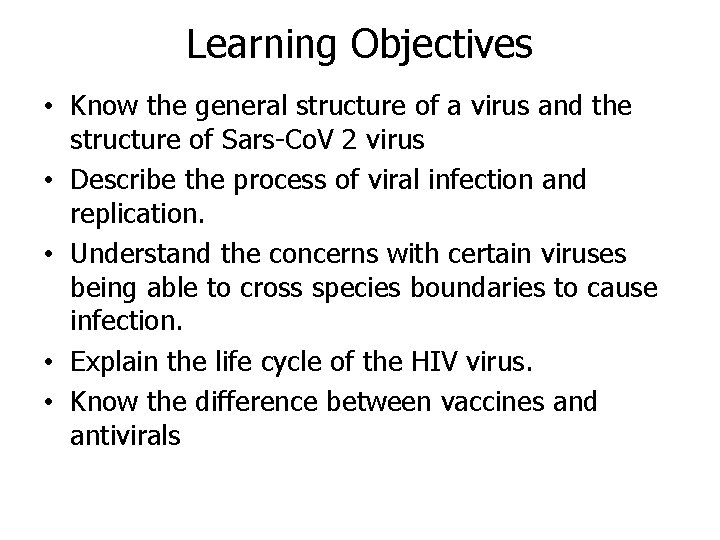 Learning Objectives

• Know the general structure of a virus and the structure of Sars-CoV 2 virus
• Describe the process of viral infection and replication.
• Understand the concerns with certain viruses being able to cross species boundaries to cause infection.
• Explain the life cycle of the HIV virus.
• Know the difference between vaccines and antivirals